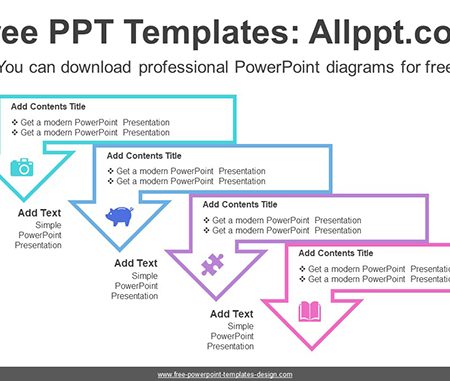 ee PPT Templates: Allppt.co

You can download professional PowerPoint diagrams for free

Add Contents Title
❖ Get a modern PowerPoint Presentation
❖ Get a modern PowerPoint Presentation

Add Text
Simple PowerPoint Presentation

Add Contents Title
❖ Get a modern PowerPoint Presentation
❖ Get a modern PowerPoint Presentation

Add Text
Simple PowerPoint Presentation

Add Contents Title
❖ Get a modern PowerPoint Presentation
❖ Get a modern PowerPoint Presentation

Add Text
Simple PowerPoint Presentation

Add Contents Title
❖ Get a modern PowerPoint Presentatio
❖ Get a modern PowerPoint Presentatio

www.free-powerpoint-templates-design.com